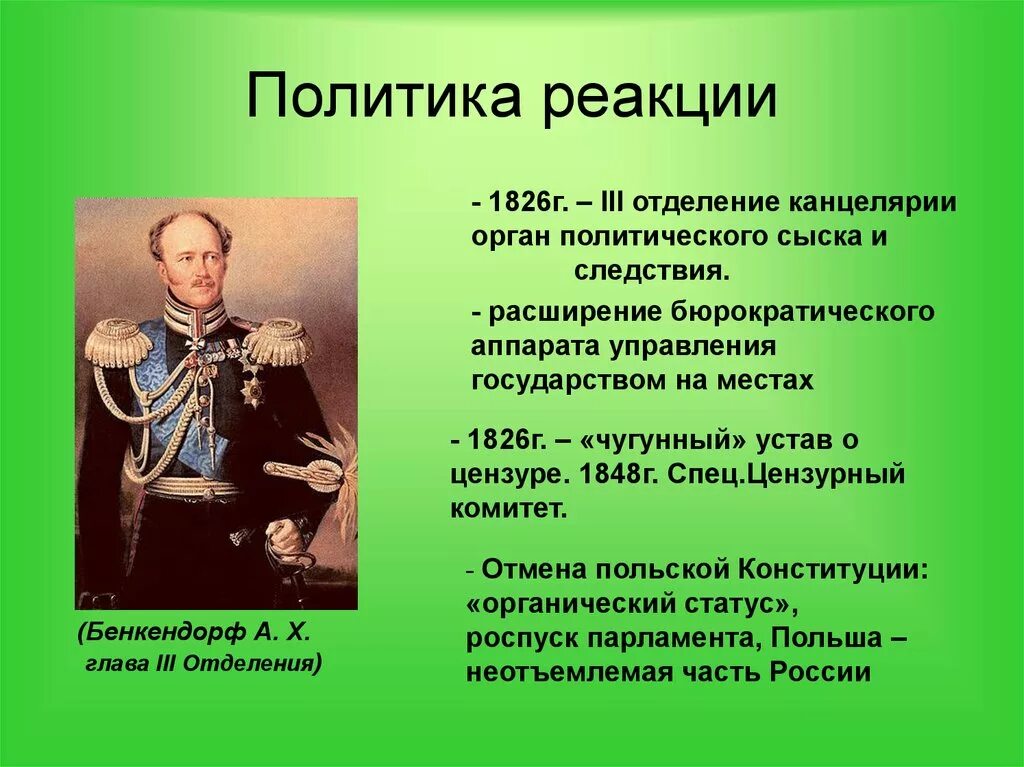 Политика реакции

- 1826г. – III отделение канцелярии орган политического сыска и следствия.

- расширение бюрократического аппарата управления государством на местах

- 1826г. – «чугунный» устав о цензуре. 1848г. Спец.Цензурный комитет.

- Отмена польской Конституции: «органический статус», роспуск парламента, Польша – неотъемлемая часть России

(Бенкендорф А. Х. глава III Отделения)